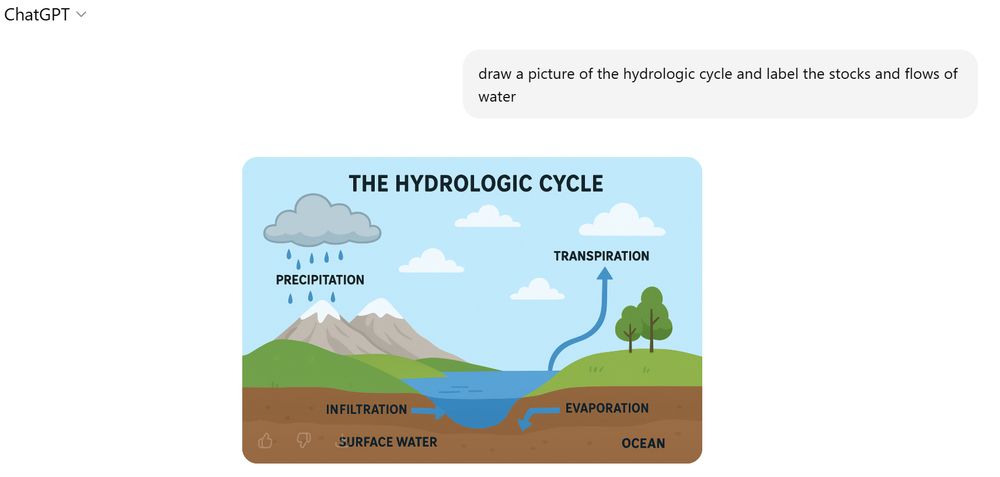 ChatGPT

draw a picture of the hydrologic cycle and label the stocks and flows of water

THE HYDROLOGIC CYCLE

PRECIPITATION

TRANSPIRATION

INFILTRATION

EVAPORATION

SURFACE WATER

OCEAN